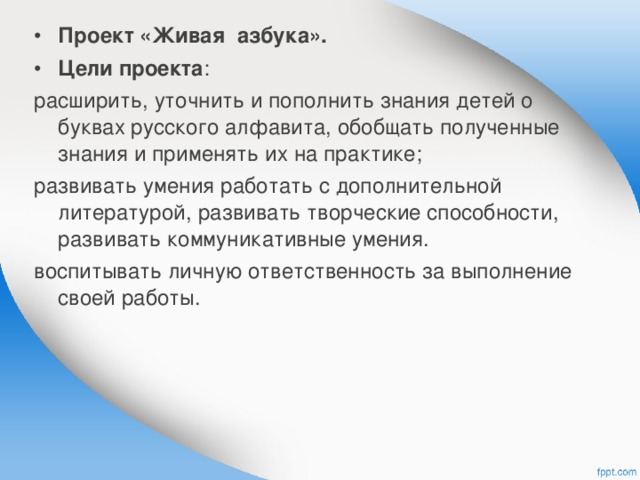 • Проект «Живая азбука».
• Цели проекта:

расширить, уточнить и пополнить знания детей о буквах русского алфавита, обобщать полученные знания и применять их на практике;

развивать умения работать с дополнительной литературой, развивать творческие способности, развивать коммуникативные умения.

воспитывать личную ответственность за выполнение своей работы.

fppt.com